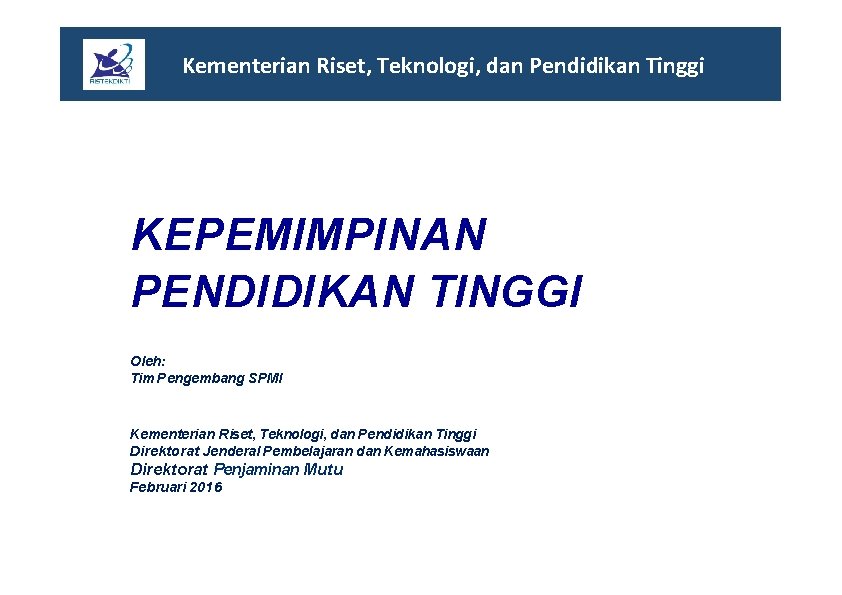 RISTEKDIKTI

Kementerian Riset, Teknologi, dan Pendidikan Tinggi

KEPEMIMPINAN PENDIDIKAN TINGGI

Oleh:
Tim Pengembang SPMI

Kementerian Riset, Teknologi, dan Pendidikan Tinggi
Direktorat Jenderal Pembelajaran dan Kemahasiswaan
Direktorat Penjaminan Mutu
Februari 2016